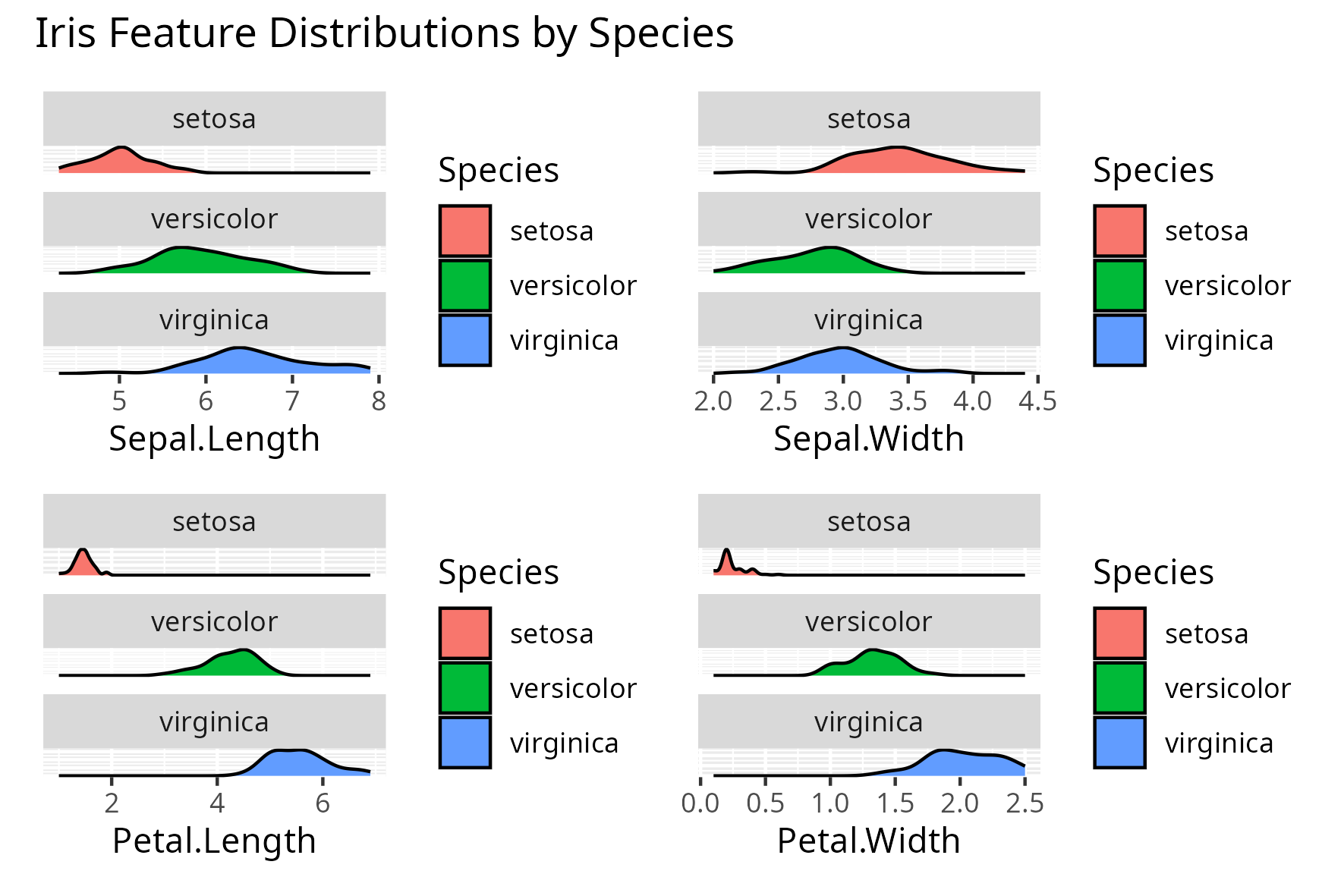 Iris Feature Distributions by Species

setosa
versicolor
virginica
5 6 7 8
Sepal.Length

Species
setosa
versicolor
virginica

setosa
versicolor
virginica
2.0 2.5 3.0 3.5 4.0 4.5
Sepal.Width

Species
setosa
versicolor
virginica

setosa
versicolor
virginica
2 4 6
Petal.Length

Species
setosa
versicolor
virginica

setosa
versicolor
virginica
0.0 0.5 1.0 1.5 2.0 2.5
Petal.Width

Species
setosa
versicolor
virginica